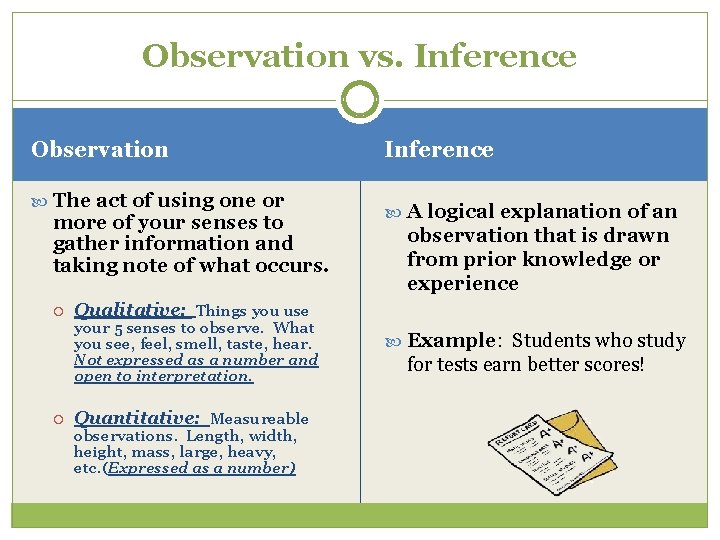 Observation vs. Inference

Observation

The act of using one or more of your senses to gather information and taking note of what occurs.

Qualitative: Things you use your 5 senses to observe. What you see, feel, smell, taste, hear. Not expressed as a number and open to interpretation.

Quantitative: Measureable observations. Length, width, height, mass, large, heavy, etc.(Expressed as a number)

Inference

A logical explanation of an observation that is drawn from prior knowledge or experience

Example: Students who study for tests earn better scores!

REPORT CARD
A+
A+
A+
A+